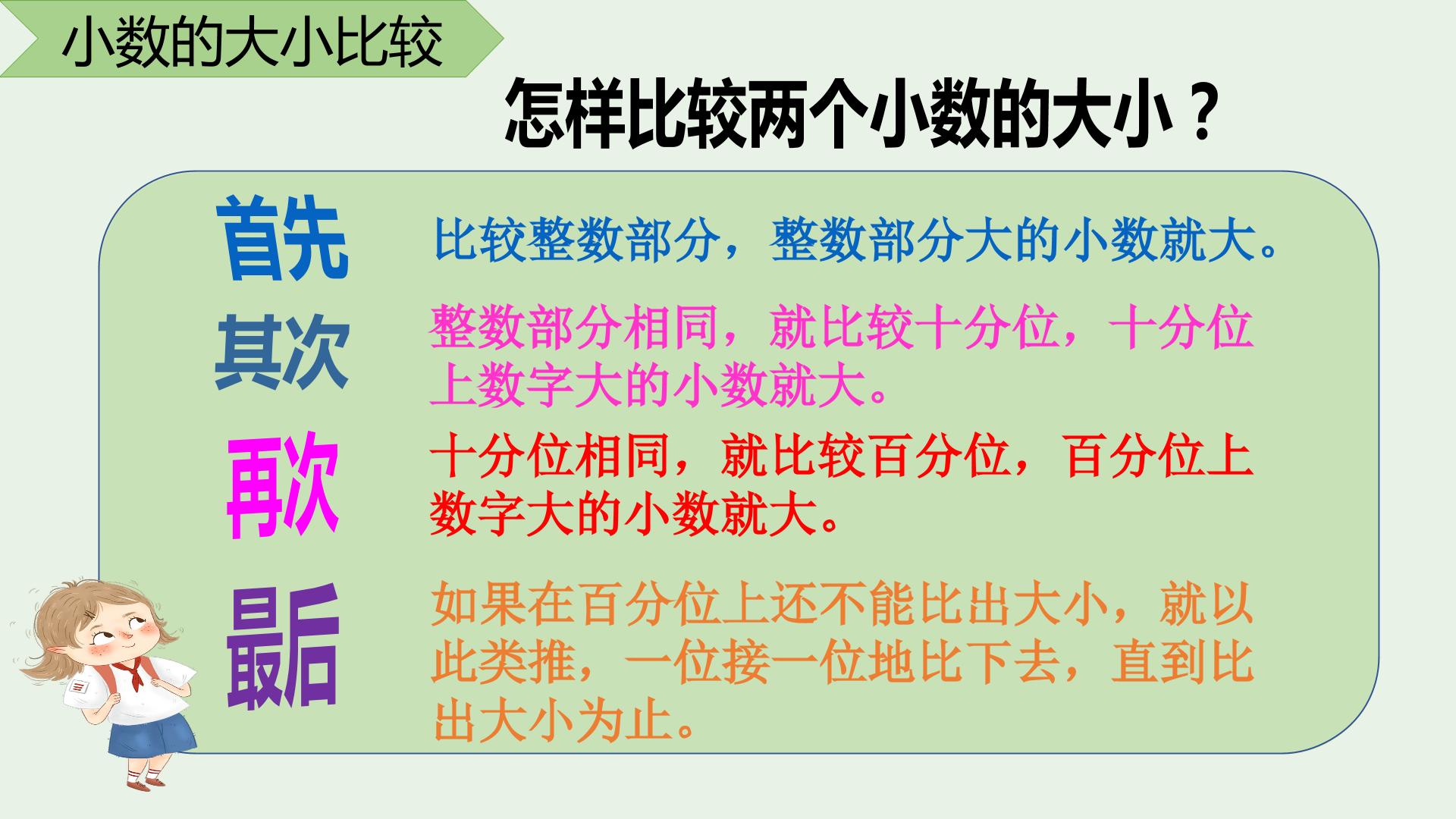 小数的大小比较

怎样比较两个小数的大小？

首先
比较整数部分，整数部分大的小数就大。

其次
整数部分相同，就比较十分位，十分位上数字大的小数就大。

再次
十分位相同，就比较百分位，百分位上数字大的小数就大。

最后
如果在百分位上还不能比出大小，就以此类推，一位接一位地比下去，直到比出大小为止。